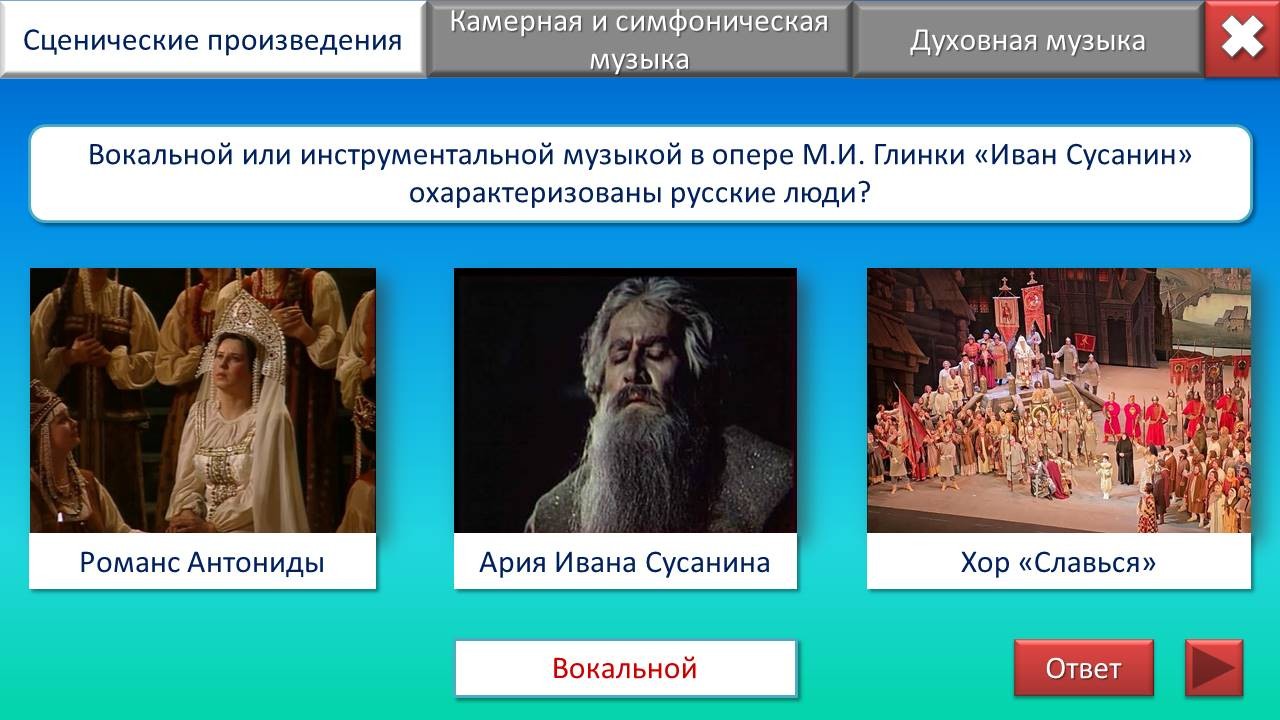 Сценические произведения

Камерная и симфоническая музыка

Духовная музыка

Вокальной или инструментальной музыкой в опере М.И. Глинки «Иван Сусанин» охарактеризованы русские люди?

Романс Антониды

Ария Ивана Сусанина

Хор «Славься»

Вокальной

Ответ